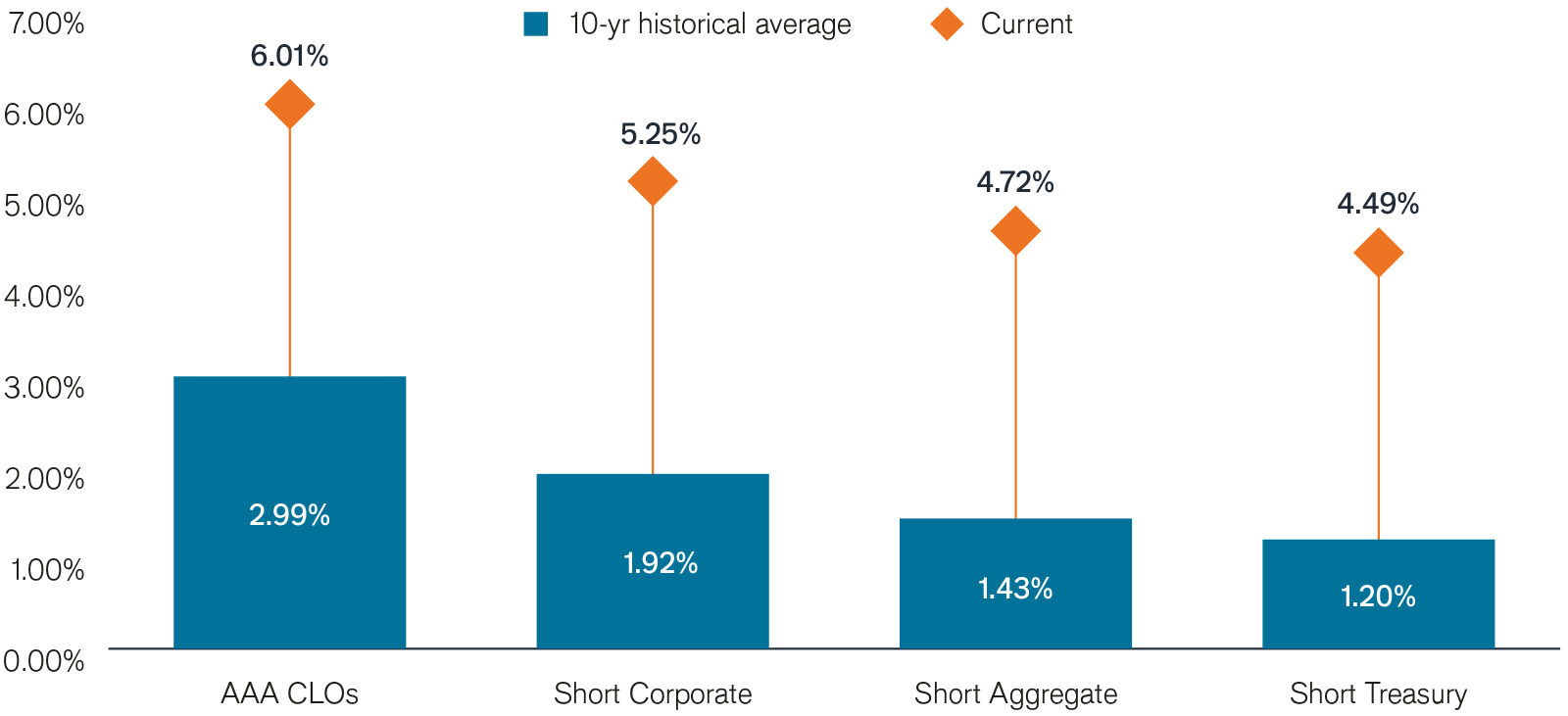 10-yr historical average
Current

7.00%
6.00%
5.00%
4.00%
3.00%
2.00%
1.00%
0.00%

6.01%
5.25%
4.72%
4.49%

2.99%
1.92%
1.43%
1.20%

AAA CLOs
Short Corporate
Short Aggregate
Short Treasury